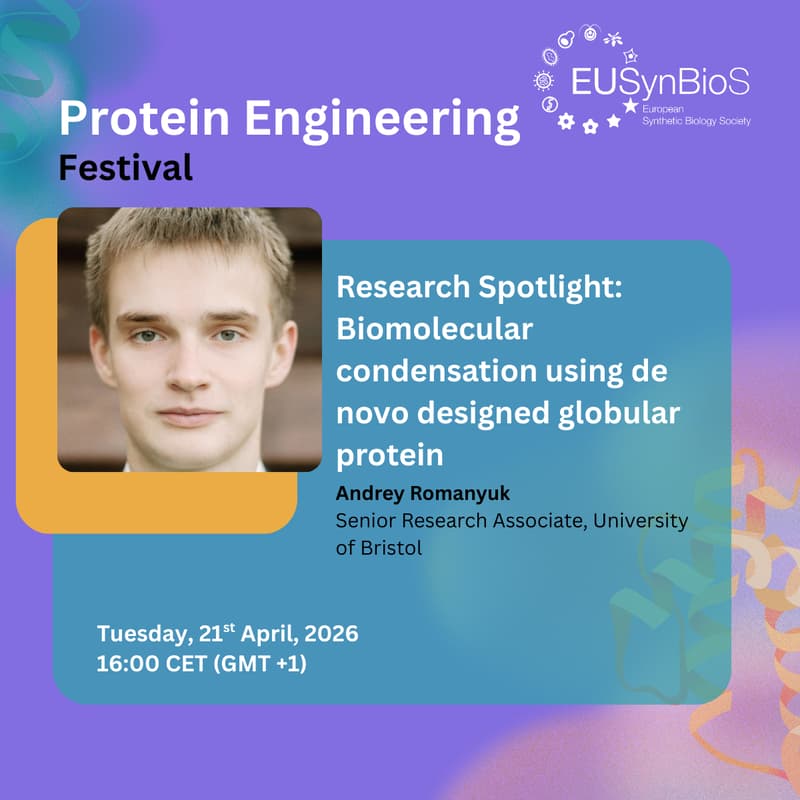 Protein Engineering
Festival

EUSynBioS
European Synthetic Biology Society

Research Spotlight: Biomolecular condensation using de novo designed globular protein

Andrey Romanyuk
Senior Research Associate, University of Bristol

Tuesday, 21$^{st}$ April, 2026
16:00 CET (GMT +1)